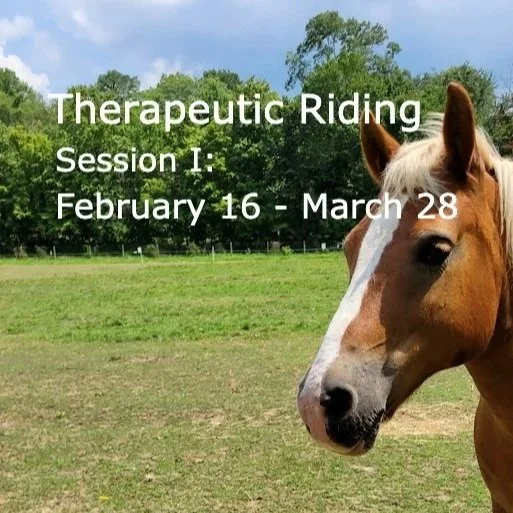 Therapeutic Riding
Session I:
February 16 - March 28